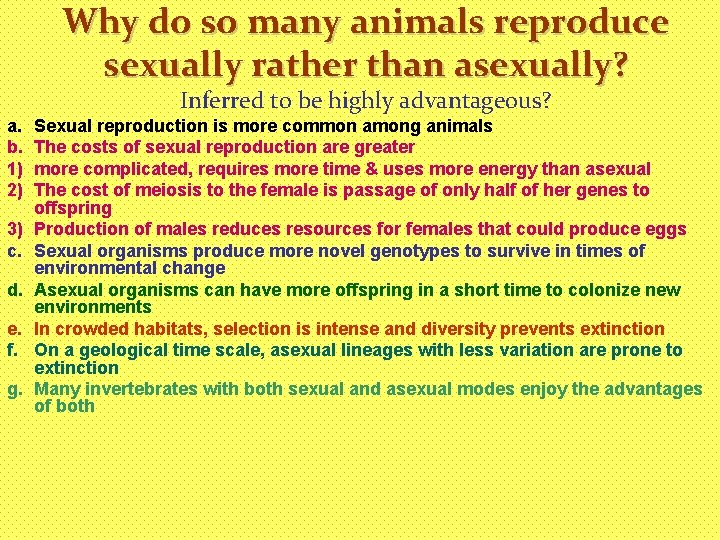 Why do so many animals reproduce sexually rather than asexually?

Inferred to be highly advantageous?

a. Sexual reproduction is more common among animals
b. The costs of sexual reproduction are greater
1) more complicated, requires more time & uses more energy than asexual
2) The cost of meiosis to the female is passage of only half of her genes to offspring
3) Production of males reduces resources for females that could produce eggs
c. Sexual organisms produce more novel genotypes to survive in times of environmental change
d. Asexual organisms can have more offspring in a short time to colonize new environments
e. In crowded habitats, selection is intense and diversity prevents extinction
f. On a geological time scale, asexual lineages with less variation are prone to extinction
g. Many invertebrates with both sexual and asexual modes enjoy the advantages of both